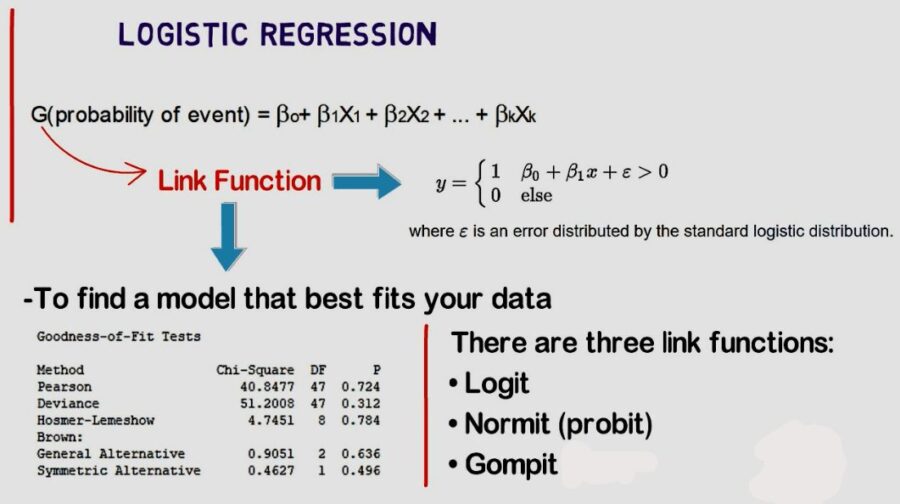 LOGISTIC REGRESSION

G(probability of event) = $\beta_0 + \beta_1 X_1 + \beta_2 X_2 + ... + \beta_k X_k$

Link Function

$y = \begin{cases} 1 & \beta_0 + \beta_1 x + \varepsilon > 0 \\ 0 & \text{else} \end{cases}$

where $\varepsilon$ is an error distributed by the standard logistic distribution.

-To find a model that best fits your data

Goodness-of-Fit Tests

| Method | Chi-Square | DF | P |
|---|---|---|---|
| Pearson | 40.8477 | 47 | 0.724 |
| Deviance | 51.2008 | 47 | 0.312 |
| Hosmer-Lemeshow | 4.7451 | 8 | 0.784 |
| Brown: | | | |
| General Alternative | 0.9051 | 2 | 0.636 |
| Symmetric Alternative | 0.4627 | 1 | 0.496 |

There are three link functions:
• Logit
• Normit (probit)
• Gompit